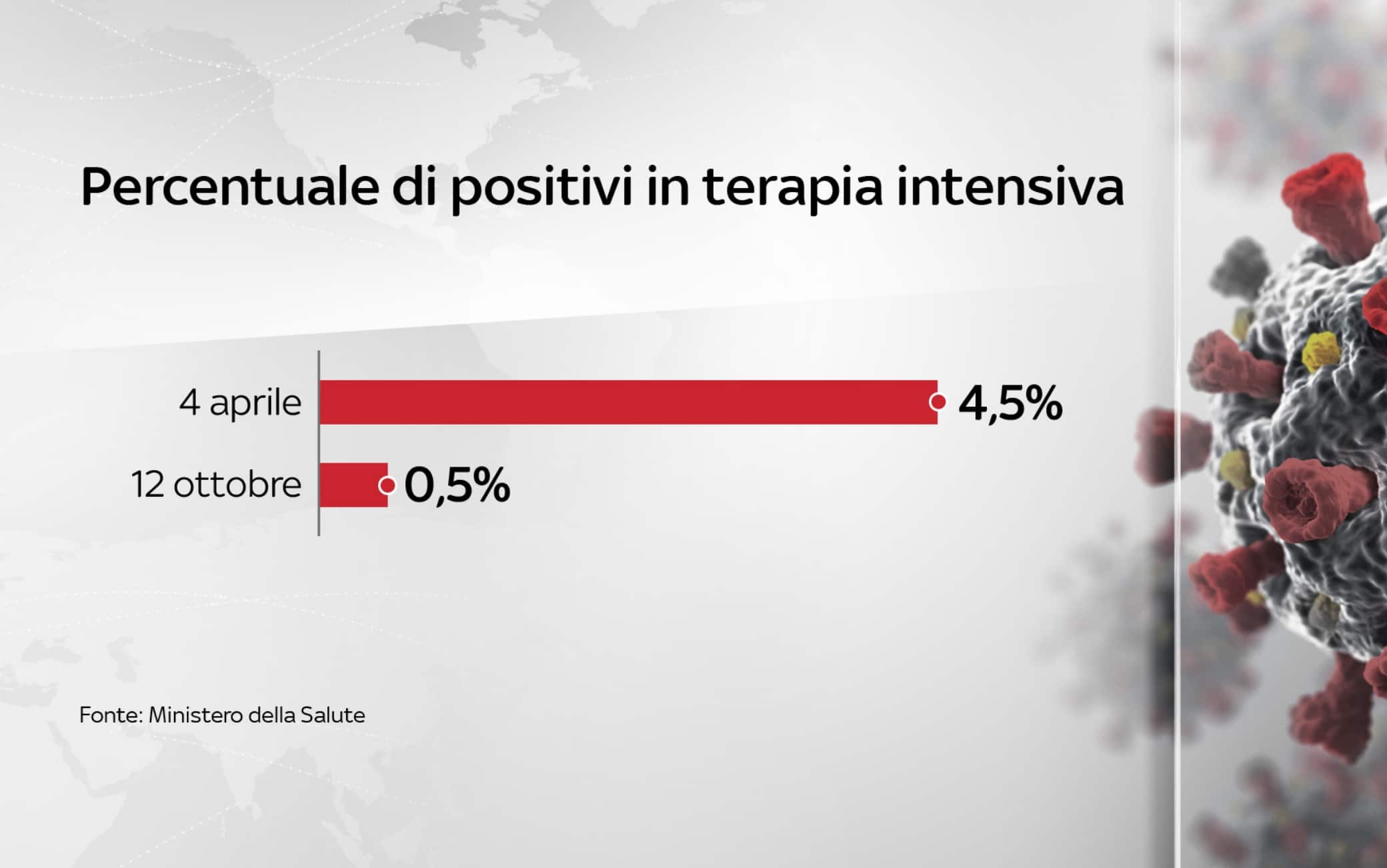 Percentuale di positivi in terapia intensiva

4 aprile 4,5%

12 ottobre 0,5%

Fonte: Ministero della Salute